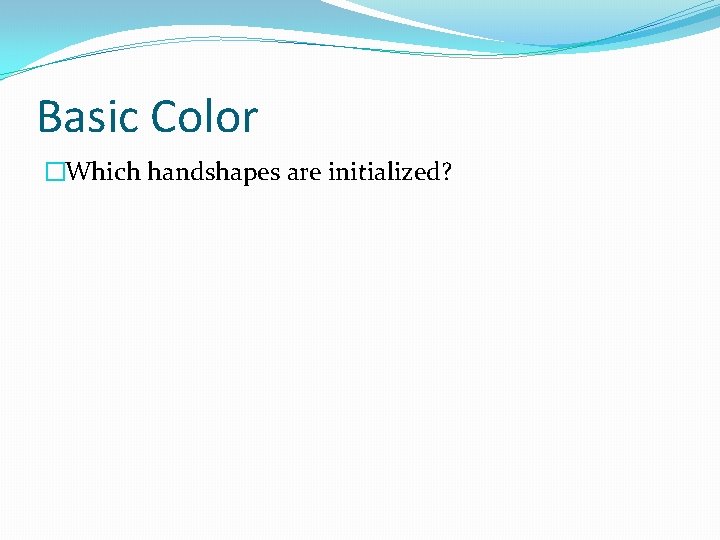 Basic Color

Which handshapes are initialized?